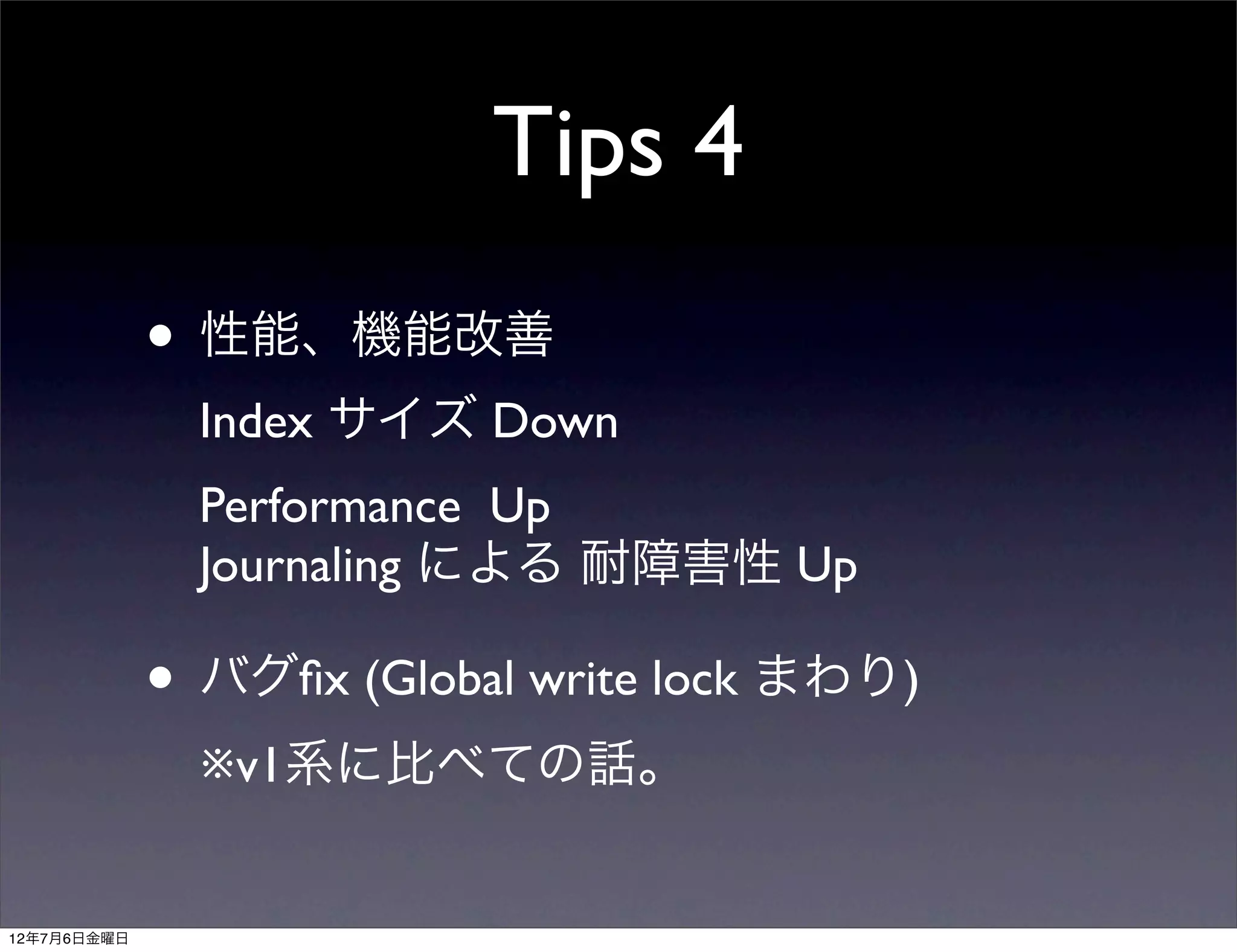 Tips 4

• 性能、機能改善

Index サイズ Down

Performance Up
Journaling による 耐障害性 Up

• バグfix (Global write lock まわり)

※v1系に比べての話。

12年7月6日金曜日